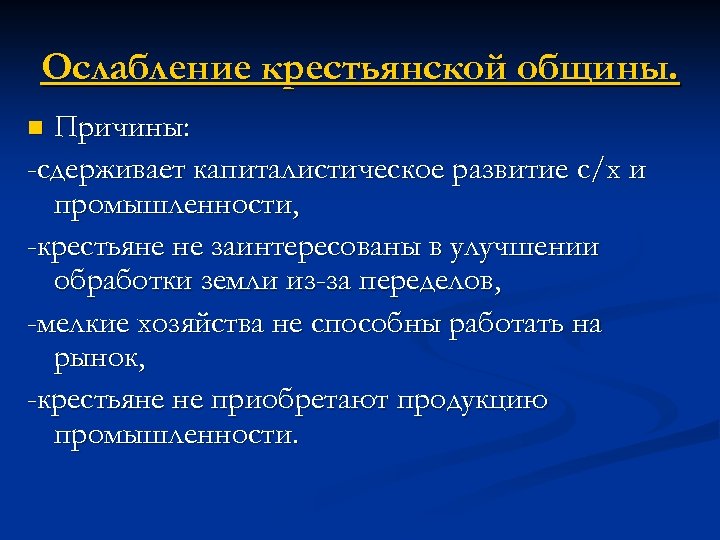 Ослабление крестьянской общины.

Причины:

-сдерживает капиталистическое развитие с/х и промышленности,

-крестьяне не заинтересованы в улучшении обработки земли из-за переделов,

-мелкие хозяйства не способны работать на рынок,

-крестьяне не приобретают продукцию промышленности.